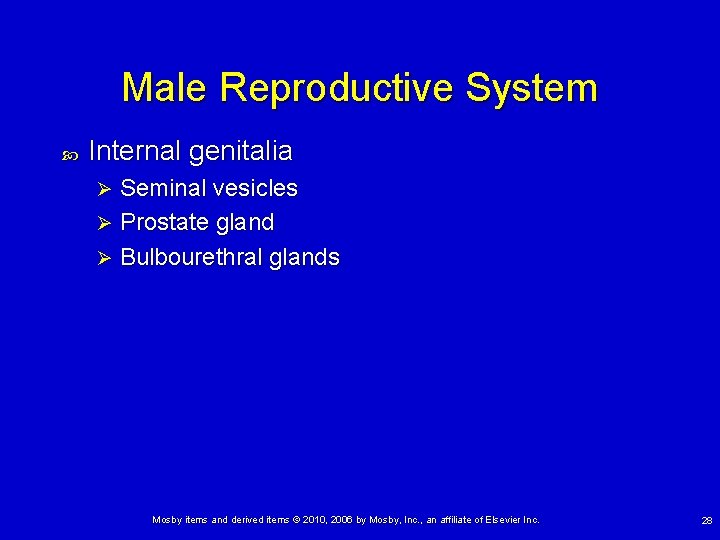 Male Reproductive System

Internal genitalia

Seminal vesicles

Prostate gland

Bulbourethral glands

Mosby items and derived items © 2010, 2006 by Mosby, Inc., an affiliate of Elsevier Inc.

28